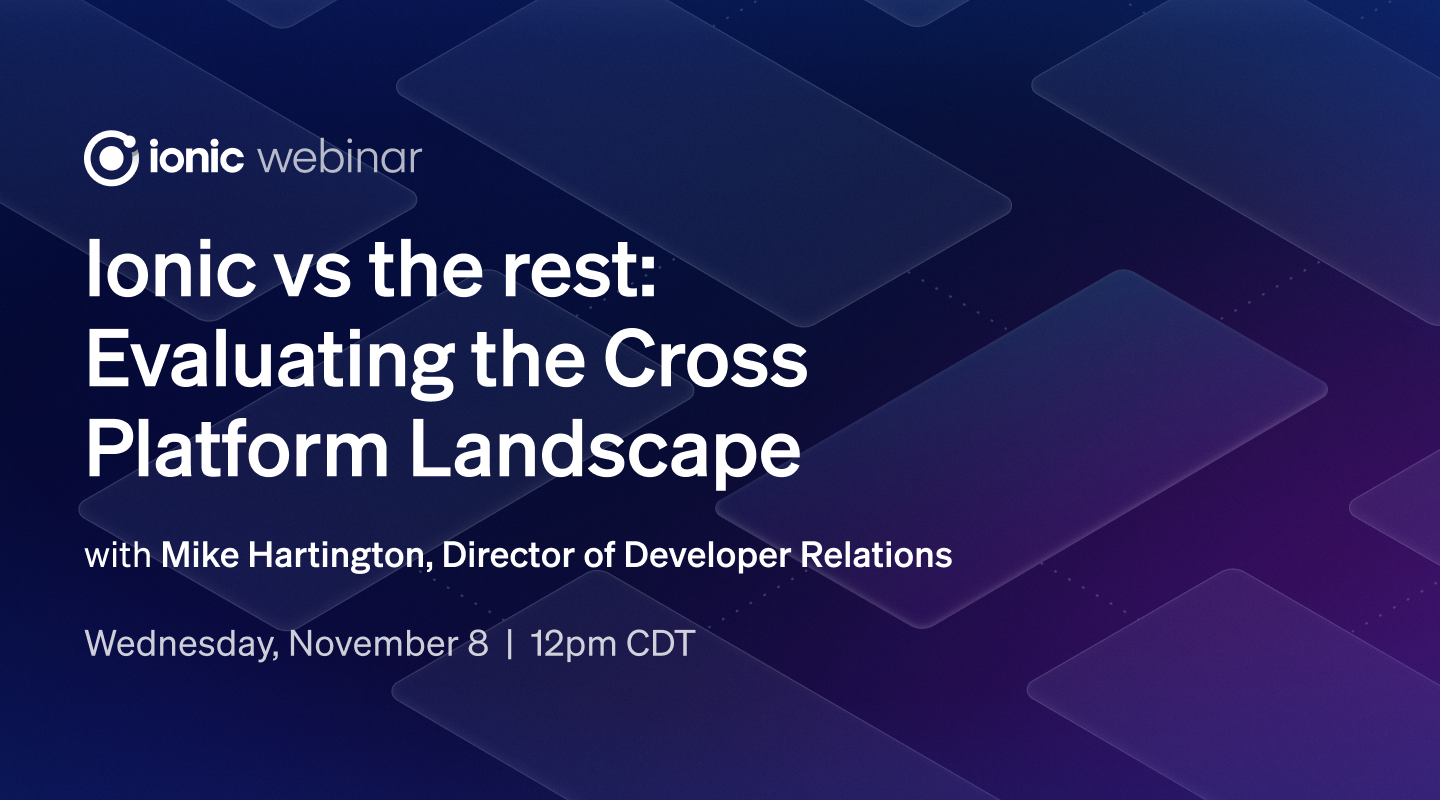 ionic webinar

Ionic vs the rest: Evaluating the Cross Platform Landscape

with Mike Hartington, Director of Developer Relations

Wednesday, November 8 | 12pm CDT